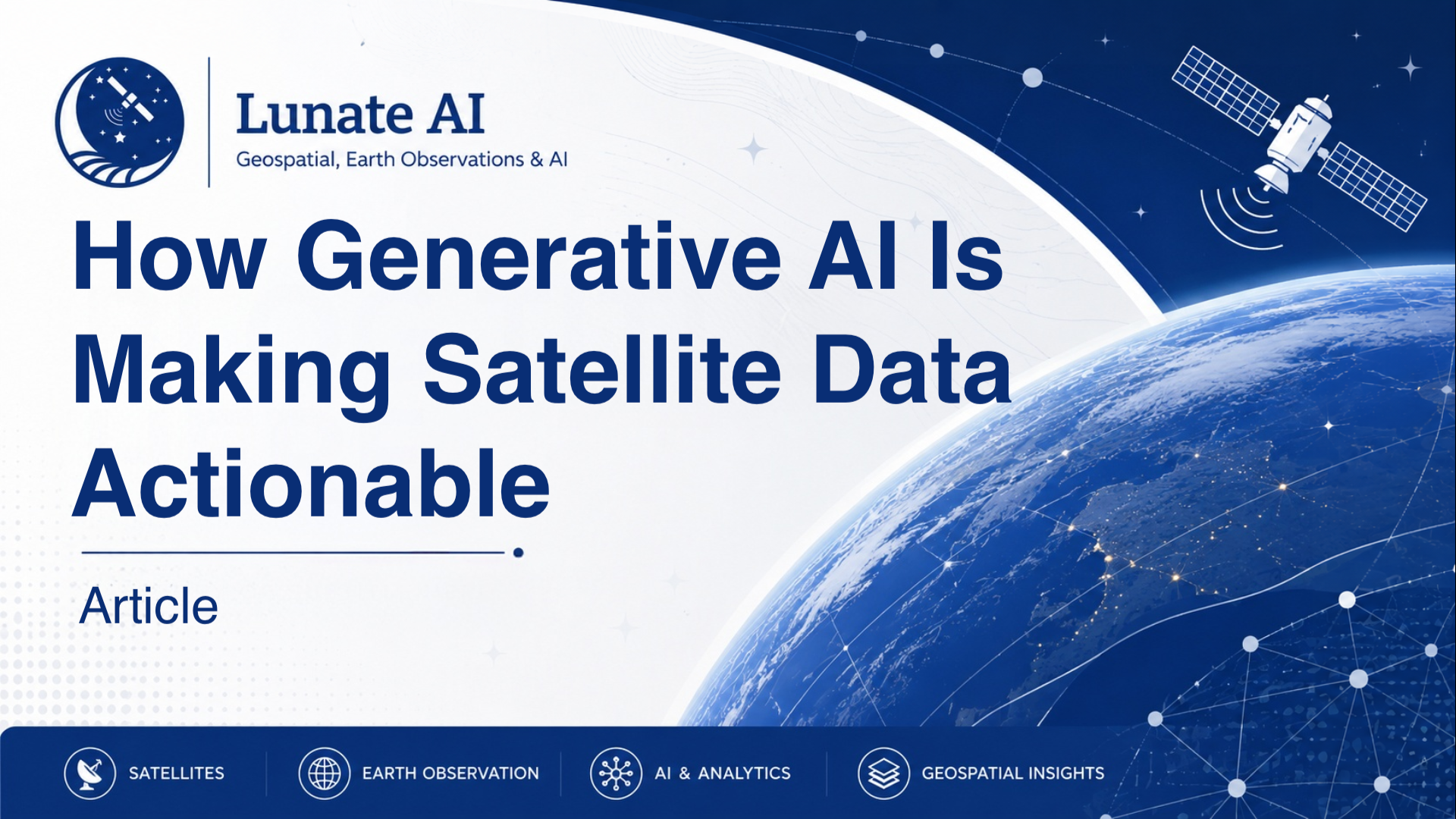 Lunate AI
Geospatial, Earth Observations & AI

How Generative AI Is Making Satellite Data Actionable

Article

SATELLITES EARTH OBSERVATION AI & ANALYTICS GEOSPATIAL INSIGHTS